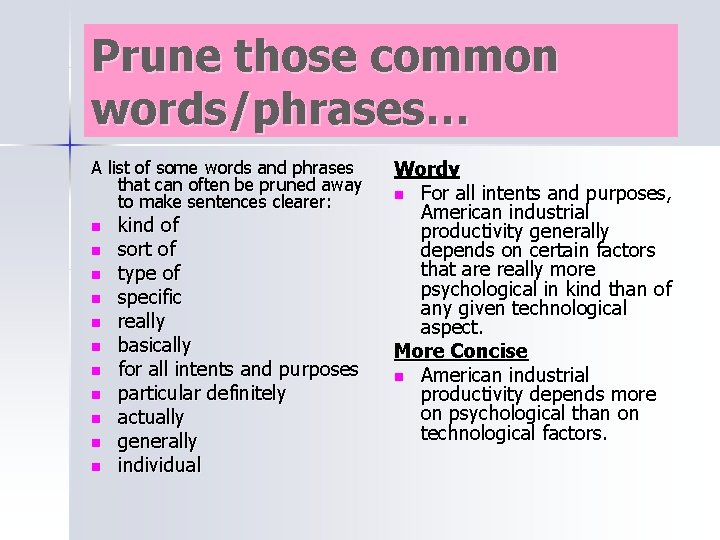 Prune those common words/phrases…

A list of some words and phrases that can often be pruned away to make sentences clearer:

- kind of
- sort of
- type of
- specific
- really
- basically
- for all intents and purposes
- particular definitely
- actually
- generally
- individual

Wordy

- For all intents and purposes, American industrial productivity generally depends on certain factors that are really more psychological in kind than of any given technological aspect.

More Concise

- American industrial productivity depends more on psychological than on technological factors.